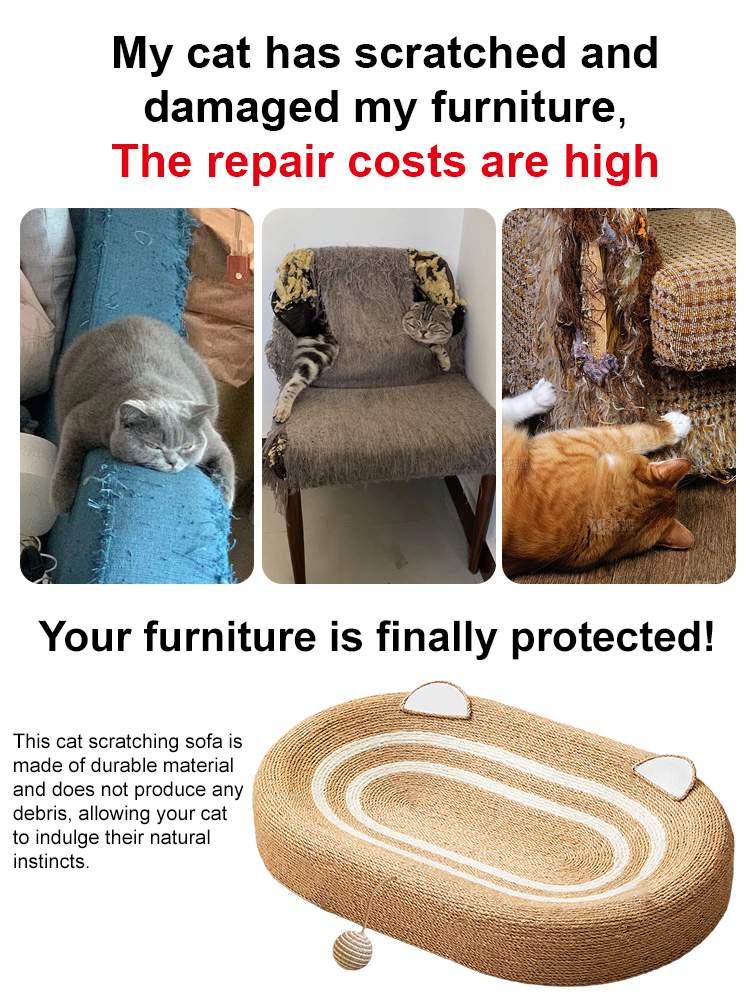 My cat has scratched and damaged my furniture,
The repair costs are high

Your furniture is finally protected!

This cat scratching sofa is made of durable material and does not produce any debris, allowing your cat to indulge their natural instincts.